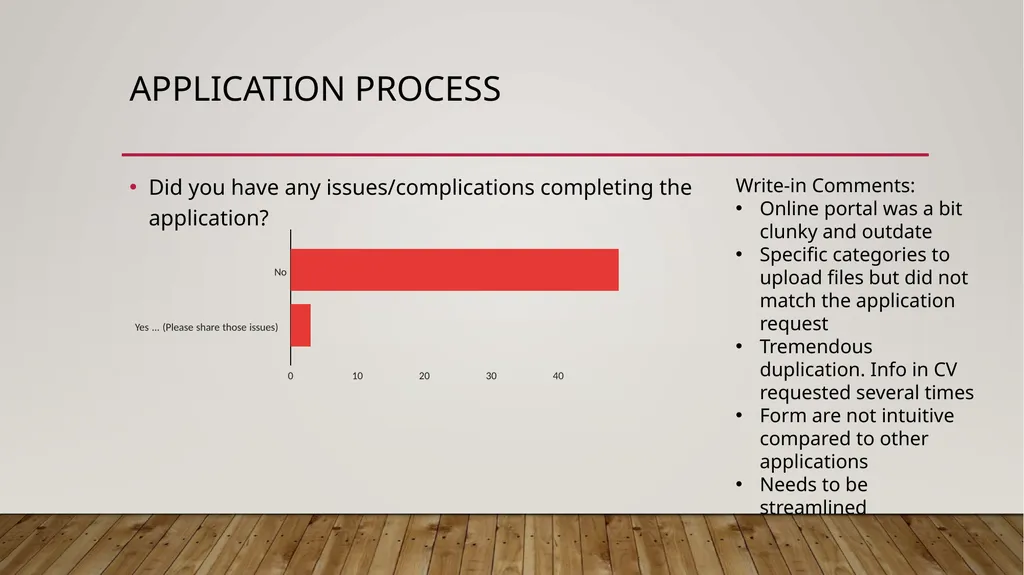 APPLICATION PROCESS

• Did you have any issues/complications completing the application?

No

Yes ... (Please share those issues)

0 10 20 30 40

Write-in Comments:
• Online portal was a bit clunky and outdate
• Specific categories to upload files but did not match the application request
• Tremendous duplication. Info in CV requested several times
• Form are not intuitive compared to other applications
• Needs to be streamlined